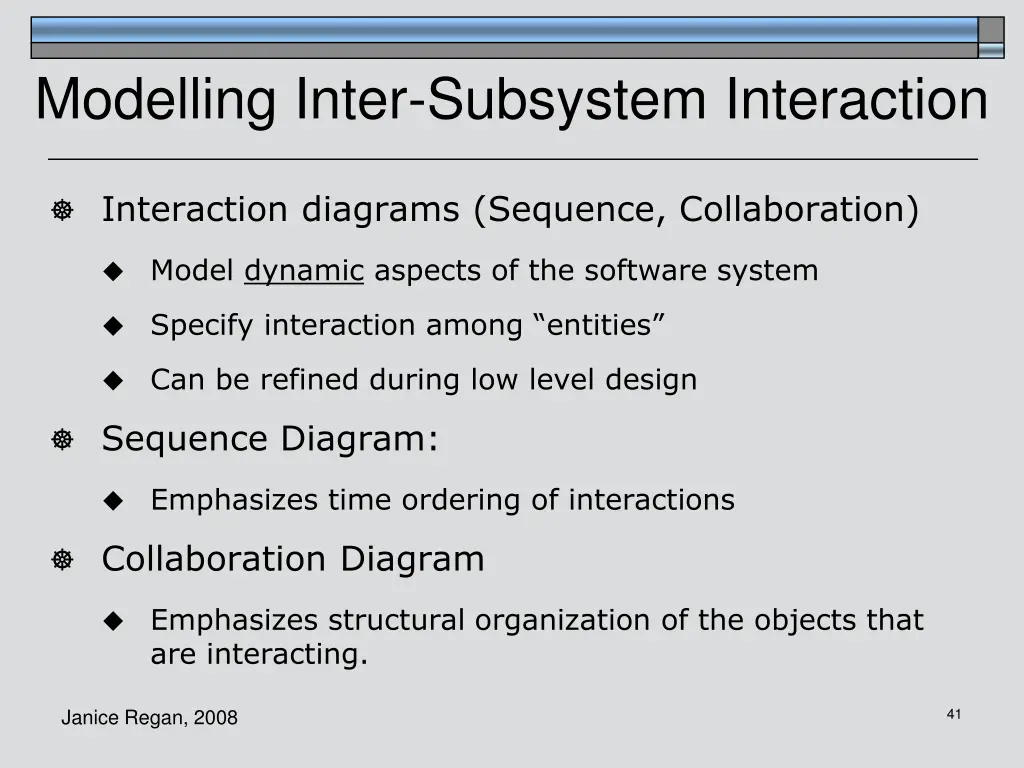 Modelling Inter-Subsystem Interaction

Interaction diagrams (Sequence, Collaboration)

Model dynamic aspects of the software system

Specify interaction among “entities”

Can be refined during low level design

Sequence Diagram:

Emphasizes time ordering of interactions

Collaboration Diagram

Emphasizes structural organization of the objects that are interacting.

Janice Regan, 2008

41